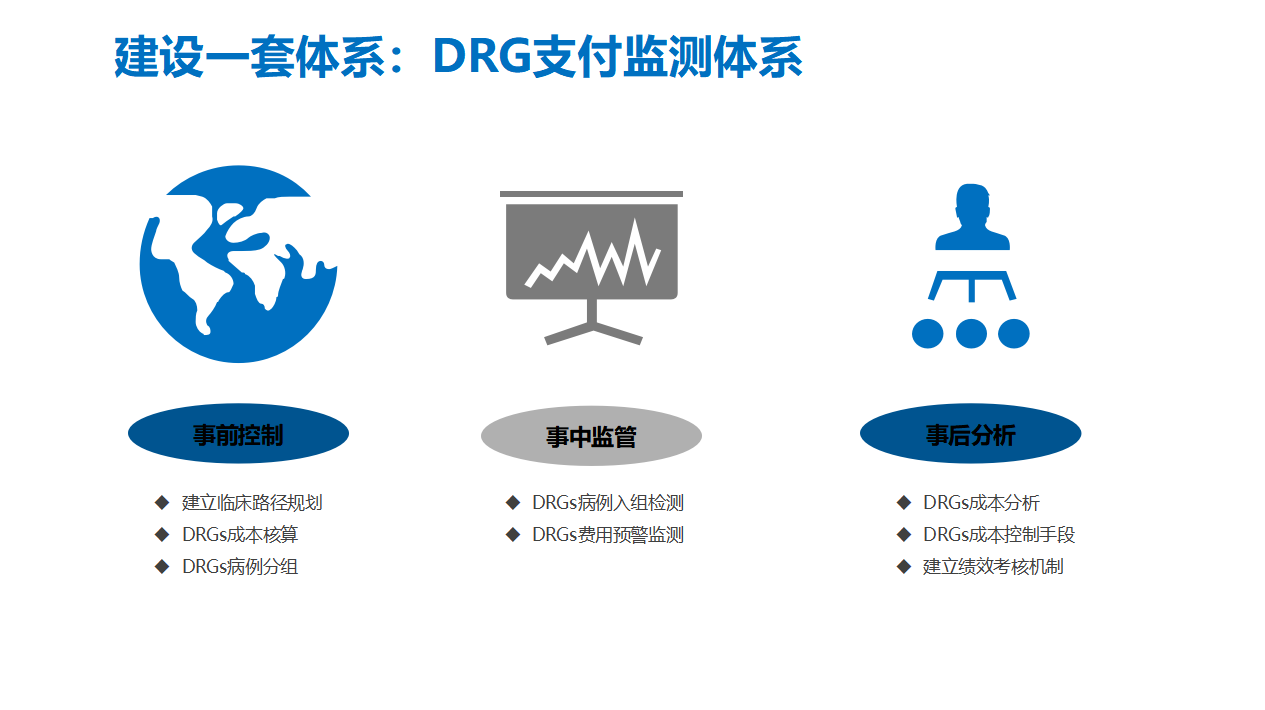 建设一套体系：DRG支付监测体系

事前控制

◆ 建立临床路径规划
◆ DRGs成本核算
◆ DRGs病例分组

事中监管

◆ DRGs病例入组检测
◆ DRGs费用预警监测

事后分析

◆ DRGs成本分析
◆ DRGs成本控制手段
◆ 建立绩效考核机制